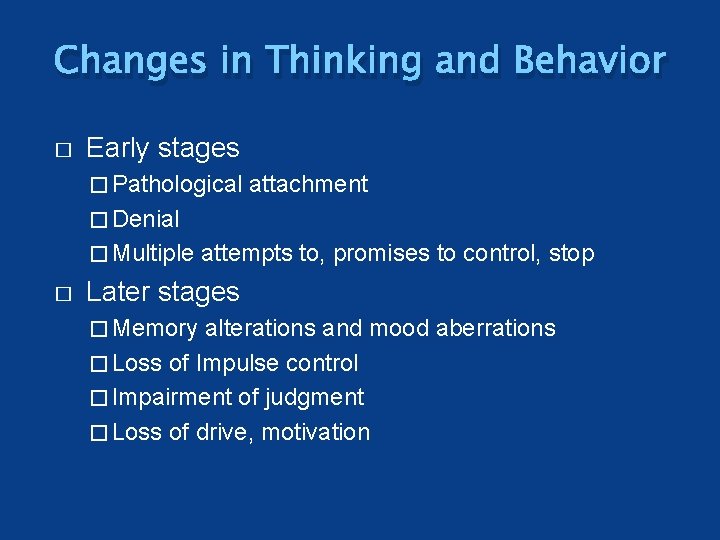 Changes in Thinking and Behavior

□ Early stages
□ Pathological attachment
□ Denial
□ Multiple attempts to, promises to control, stop

□ Later stages
□ Memory alterations and mood aberrations
□ Loss of Impulse control
□ Impairment of judgment
□ Loss of drive, motivation